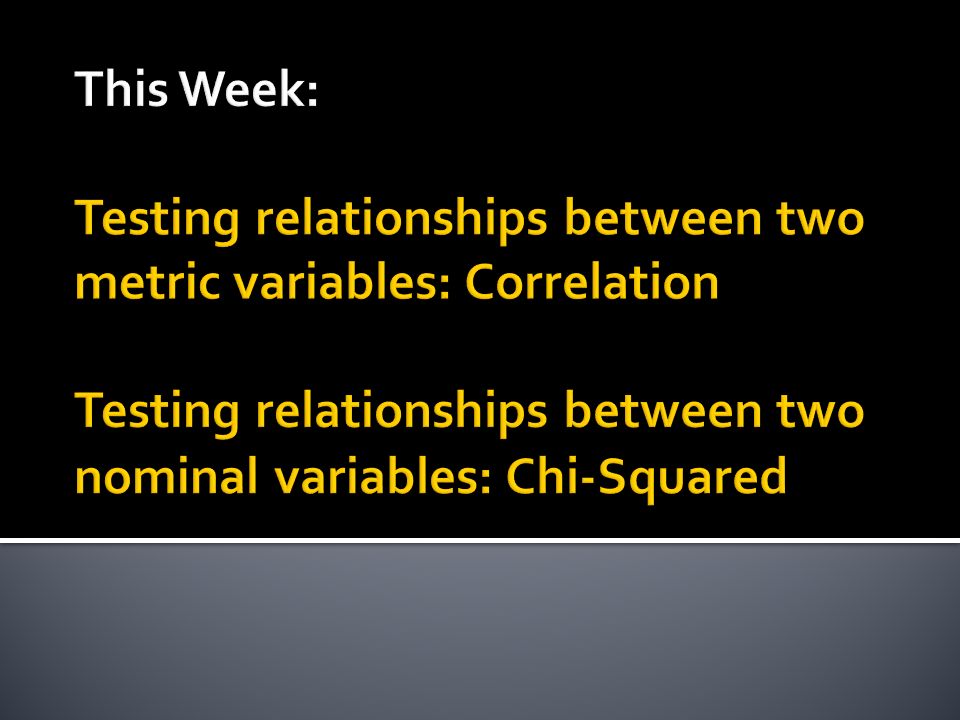 This Week:

Testing relationships between two metric variables: Correlation

Testing relationships between two nominal variables: Chi-Squared